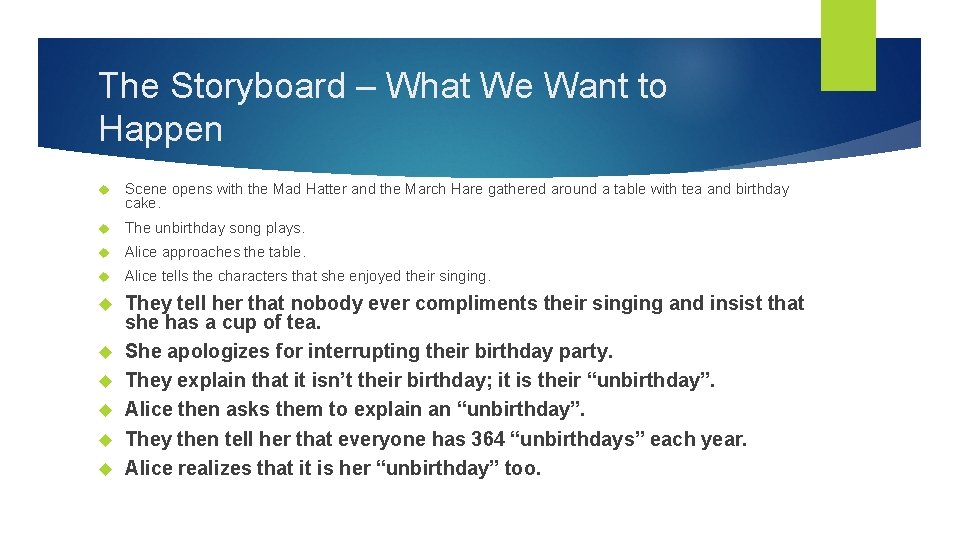 The Storyboard – What We Want to Happen

Scene opens with the Mad Hatter and the March Hare gathered around a table with tea and birthday cake.

The unbirthday song plays.

Alice approaches the table.

Alice tells the characters that she enjoyed their singing.

They tell her that nobody ever compliments their singing and insist that she has a cup of tea.

She apologizes for interrupting their birthday party.

They explain that it isn't their birthday; it is their "unbirthday".

Alice then asks them to explain an "unbirthday".

They then tell her that everyone has 364 "unbirthdays" each year.

Alice realizes that it is her "unbirthday" too.